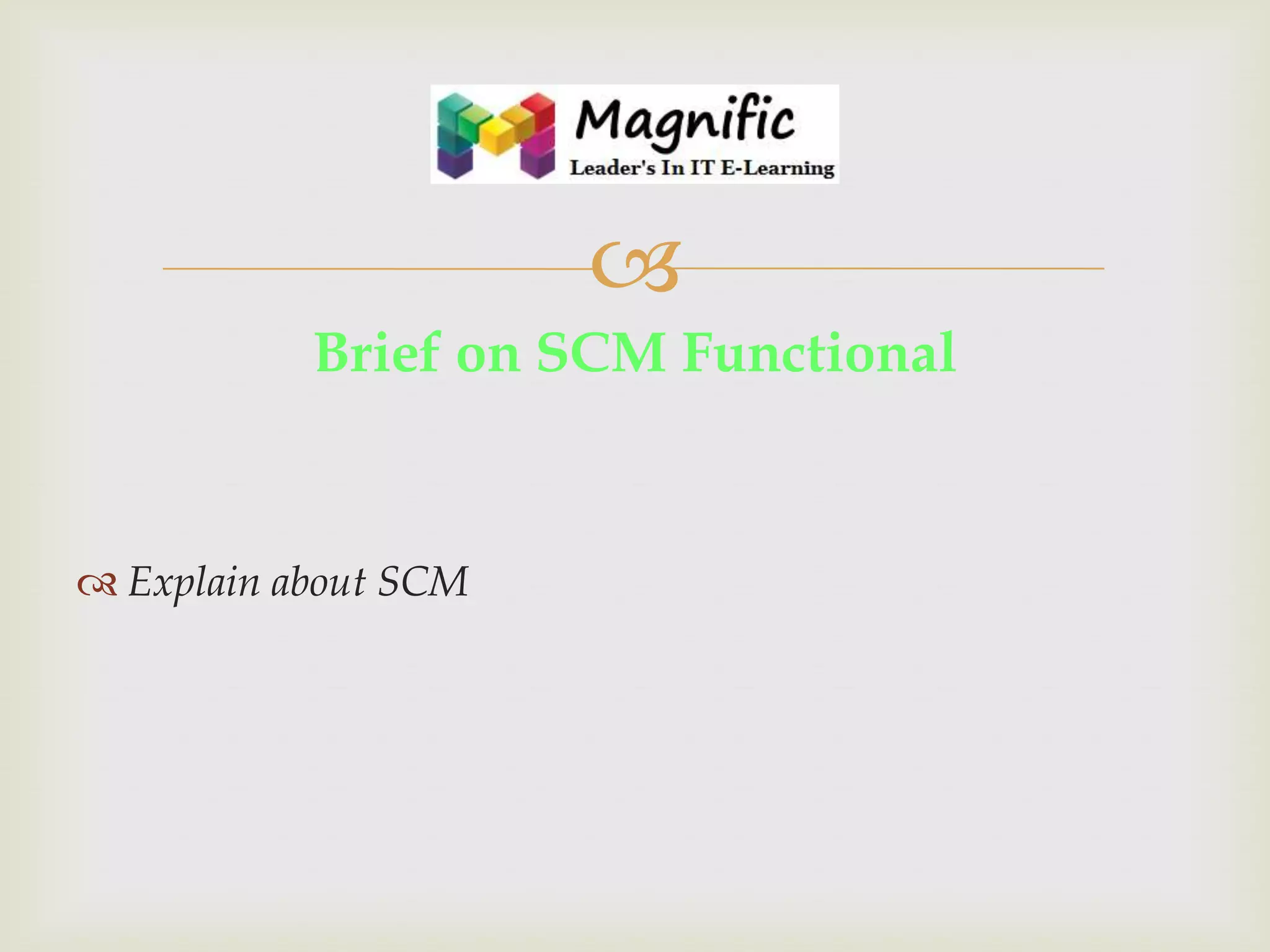 Magnific
Leader's In IT E-Learning

Brief on SCM Functional

Explain about SCM